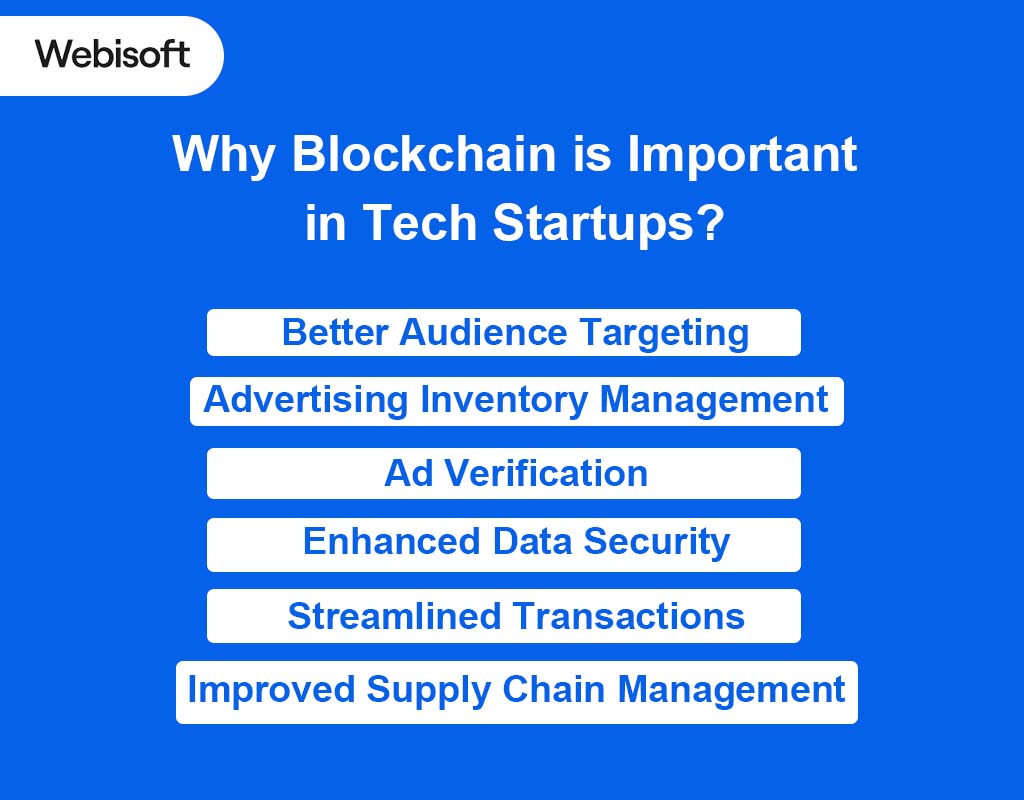 Webisoft

Why Blockchain is Important in Tech Startups?

Better Audience Targeting

Advertising Inventory Management

Ad Verification

Enhanced Data Security

Streamlined Transactions

Improved Supply Chain Management